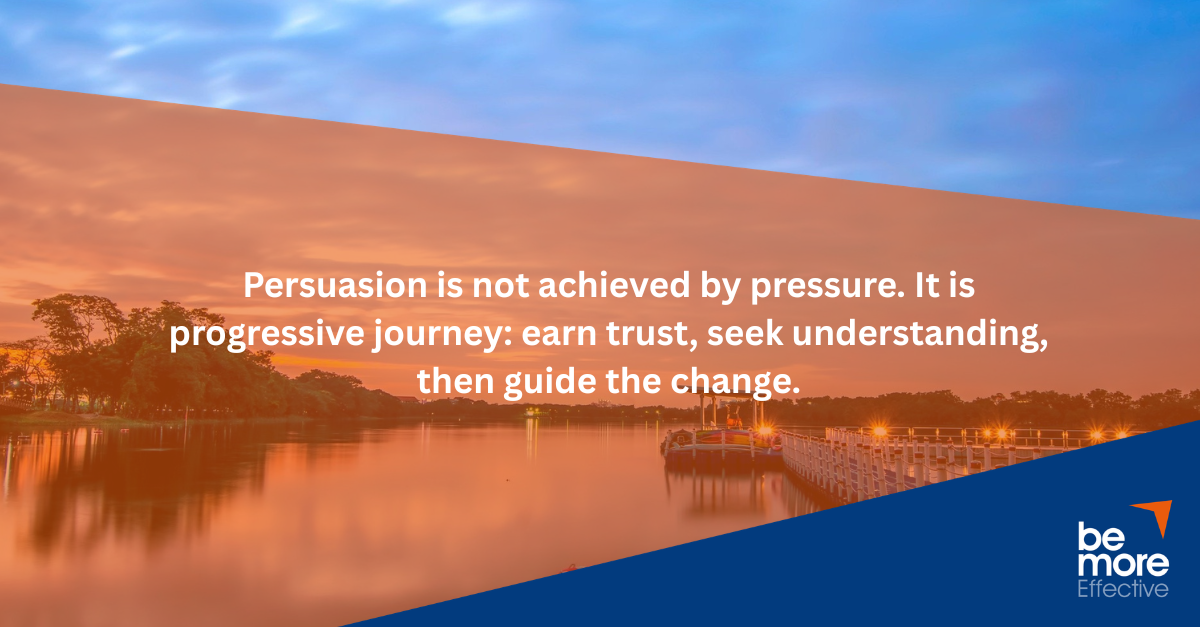 Persuasion is not achieved by pressure. It is progressive journey: earn trust, seek understanding, then guide the change.

be
more
Effective